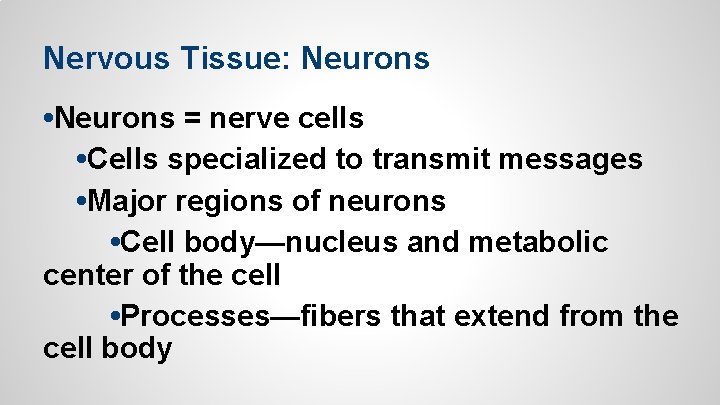 Nervous Tissue: Neurons

•Neurons = nerve cells

•Cells specialized to transmit messages

•Major regions of neurons

•Cell body—nucleus and metabolic center of the cell

•Processes—fibers that extend from the cell body